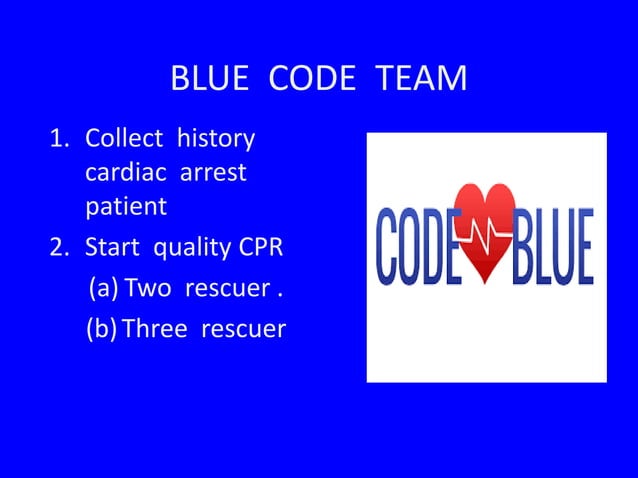 BLUE CODE TEAM

1. Collect history cardiac arrest patient
2. Start quality CPR
(a) Two rescuer .
(b) Three rescuer

CODE BLUE